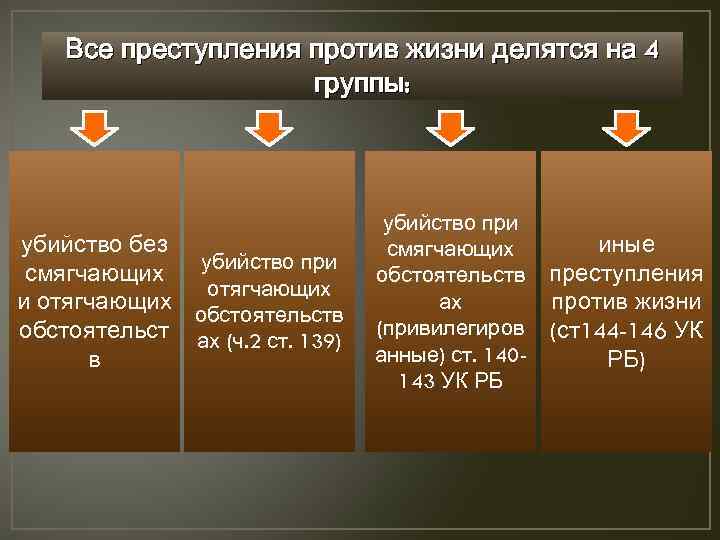 Все преступления против жизни делятся на 4 группы:

убийство без смягчающих и отягчающих обстоятельств

убийство при отягчающих обстоятельствах (ч.2 ст. 139)

убийство при смягчающих обстоятельствах (привилегированные) ст. 140-143 УК РБ

иные преступления против жизни (ст144-146 УК РБ)